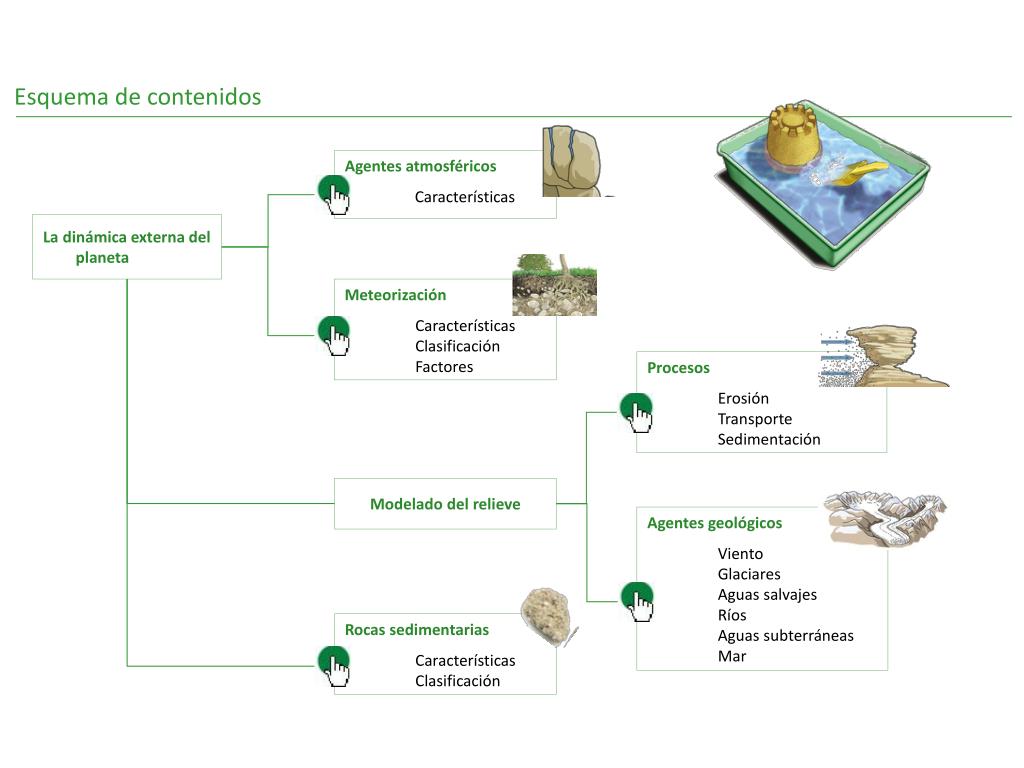 Esquema de contenidos

La dinámica externa del planeta

Agentes atmosféricos
Características

Meteorización
Características
Clasificación
Factores

Modelado del relieve

Procesos
Erosión
Transporte
Sedimentación

Agentes geológicos
Viento
Glaciares
Aguas salvajes
Ríos
Aguas subterráneas
Mar

Rocas sedimentarias
Características
Clasificación